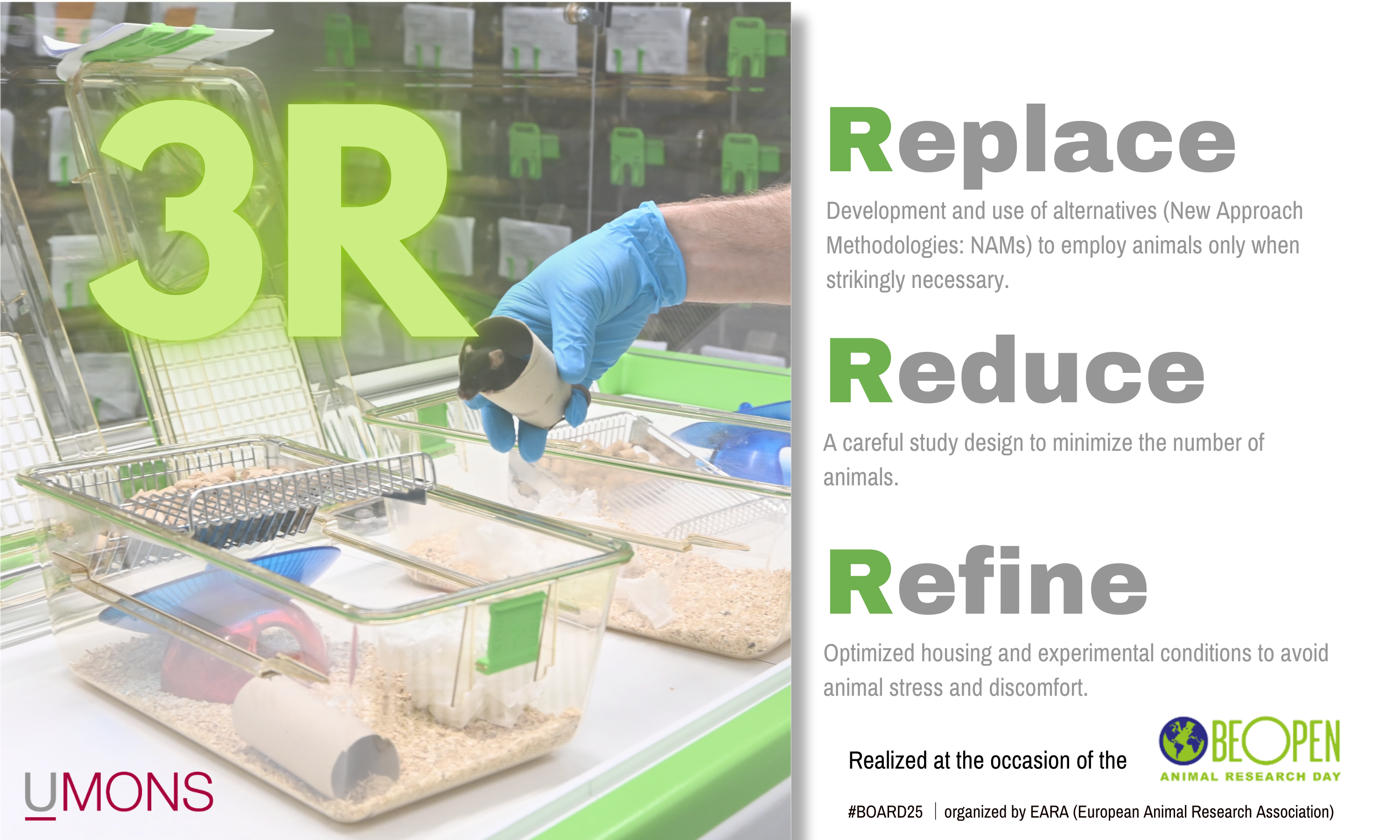 3R

UMONS

Replace

Development and use of alternatives (New Approach Methodologies: NAMs) to employ animals only when strikingly necessary.

Reduce

A careful study design to minimize the number of animals.

Refine

Optimized housing and experimental conditions to avoid animal stress and discomfort.

Realized at the occasion of the

BE OPEN
ANIMAL RESEARCH DAY

#BOARD25 | organized by EARA (European Animal Research Association)